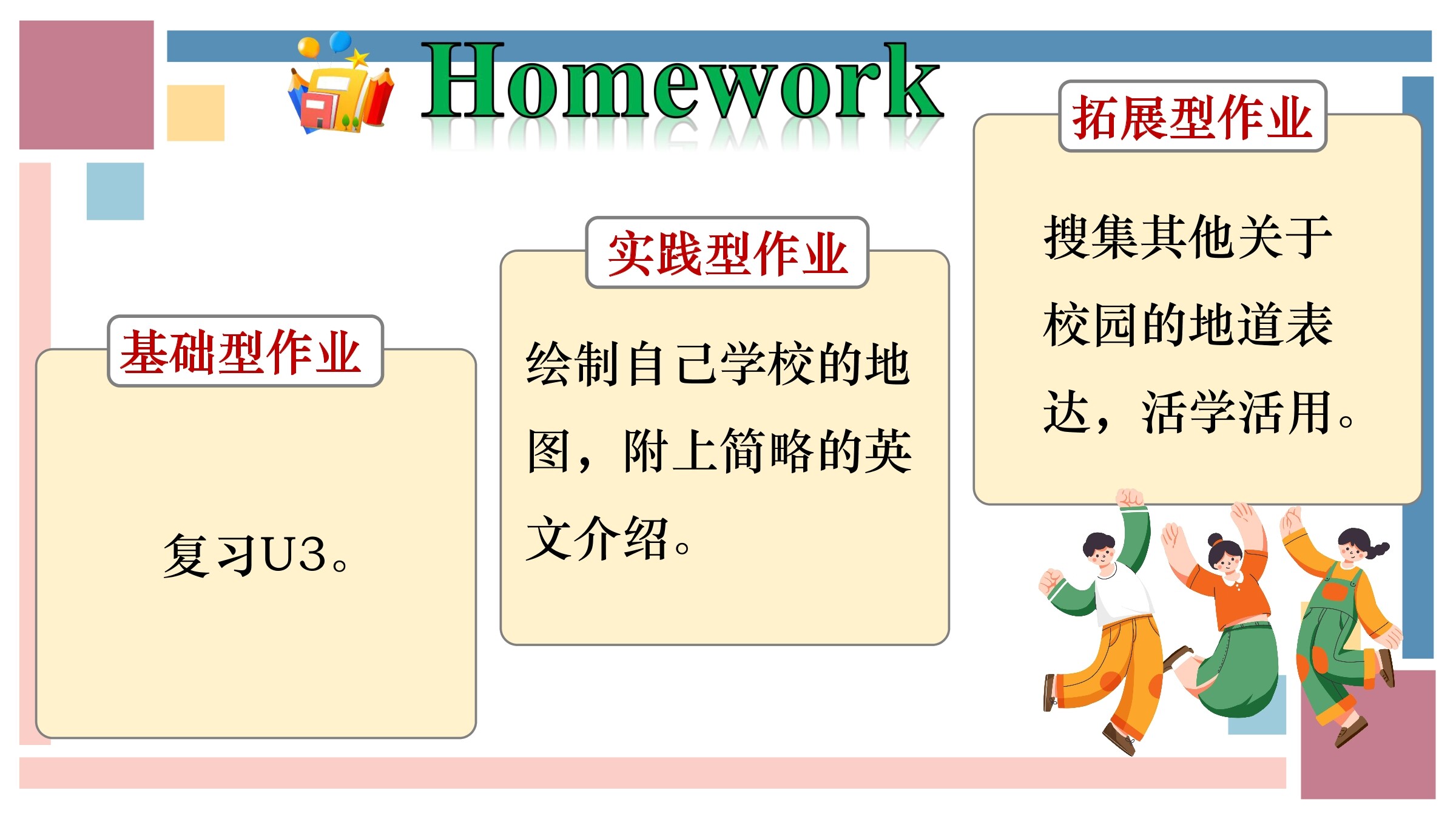 Homework

基础型作业

复习U3。

实践型作业

绘制自己学校的地图，附上简略的英文介绍。

拓展型作业

搜集其他关于校园的地道表达，活学活用。